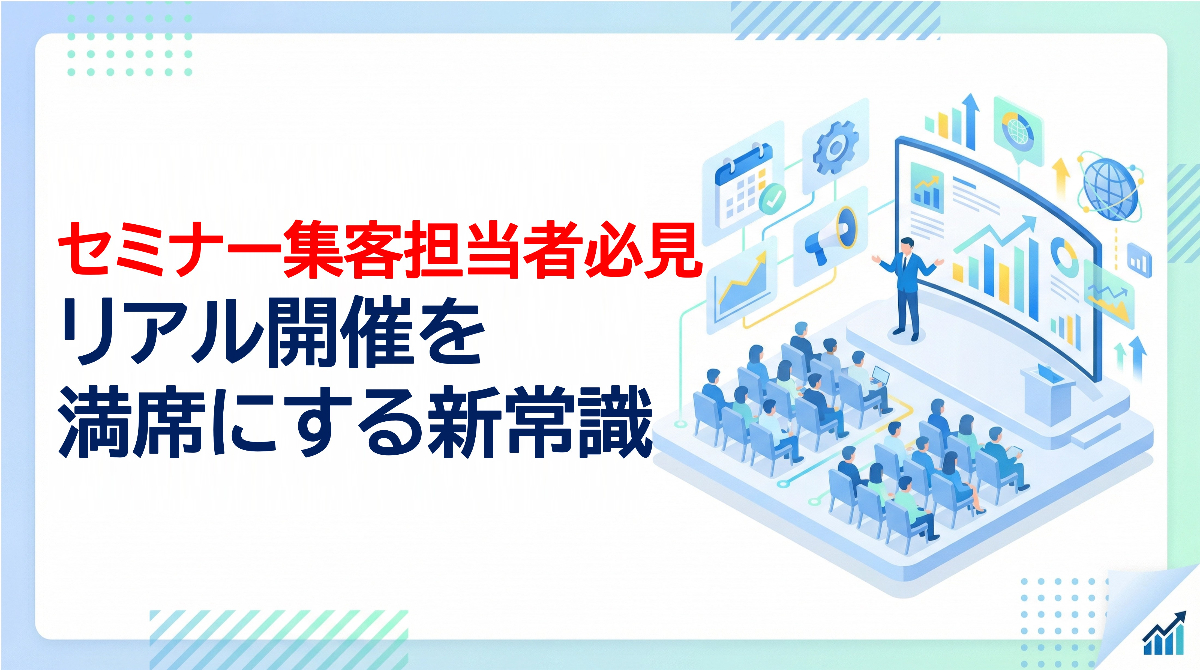 セミナー集客担当者必見
リアル開催を
満席にする新常識